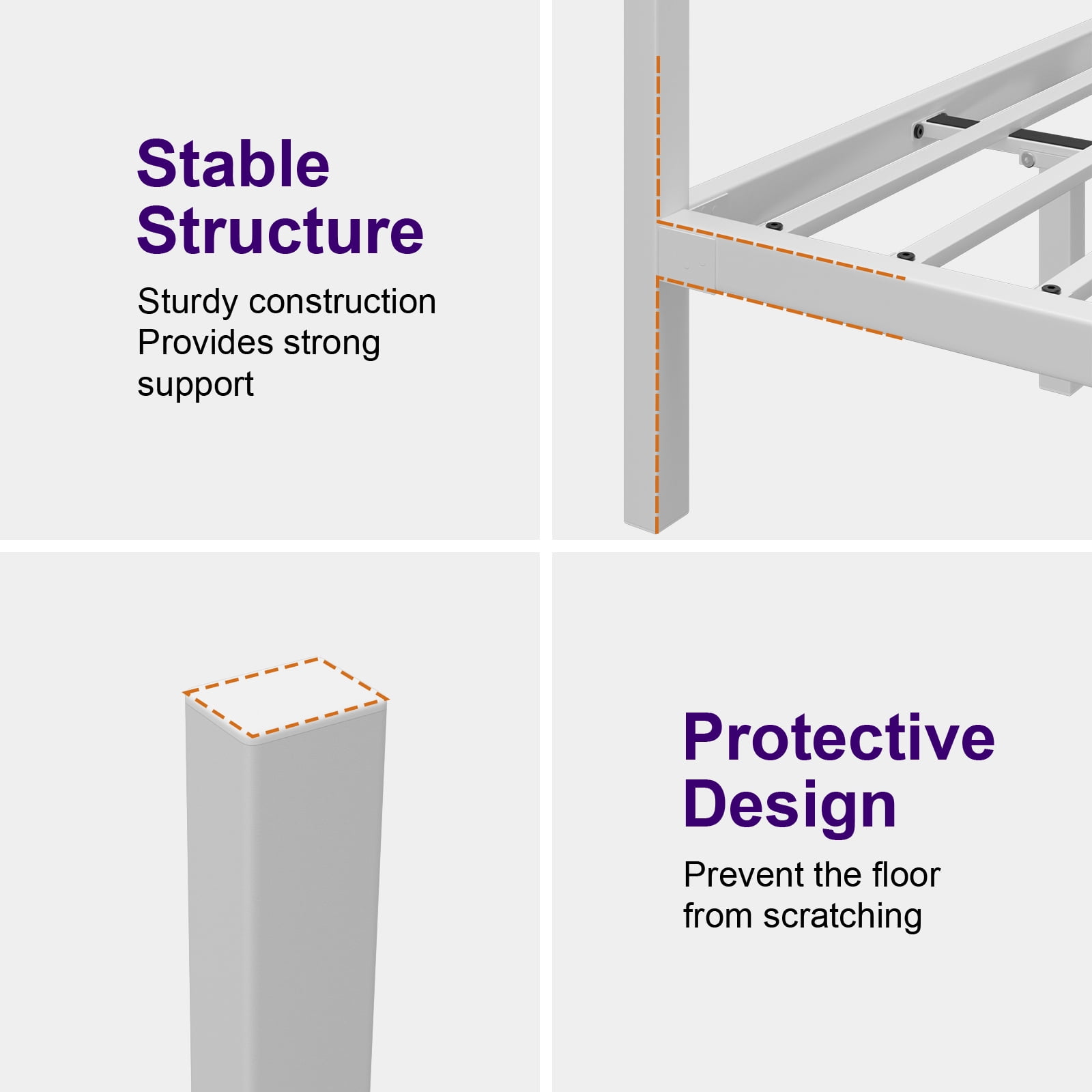 Stable Structure

Sturdy construction Provides strong support

Protective Design

Prevent the floor from scratching